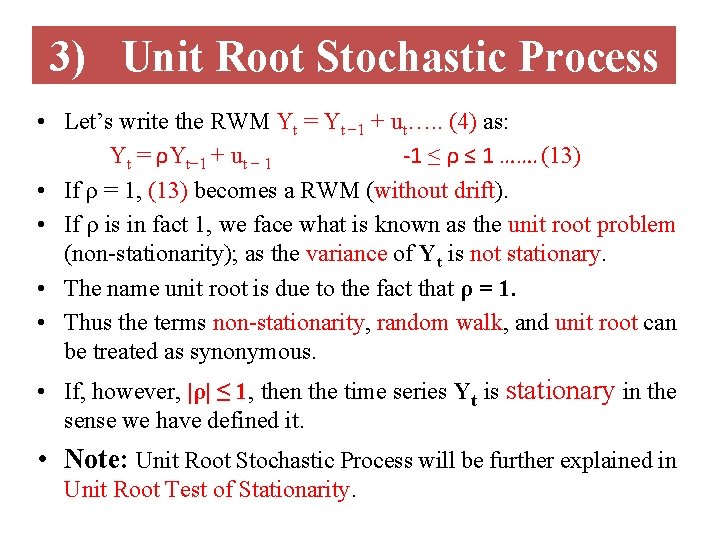 3) Unit Root Stochastic Process

• Let's write the RWM $Y_t = Y_{t-1} + u_t$….. (4) as:

$Y_t = \rho Y_{t-1} + u_{t-1}$ $-1 \leq \rho \leq 1$ ……. (13)

• If $\rho = 1$, (13) becomes a RWM (without drift).

• If $\rho$ is in fact 1, we face what is known as the unit root problem (non-stationarity); as the variance of $Y_t$ is not stationary.

• The name unit root is due to the fact that $\rho = 1$.

• Thus the terms non-stationarity, random walk, and unit root can be treated as synonymous.

• If, however, $|\rho| \leq 1$, then the time series $Y_t$ is stationary in the sense we have defined it.

• Note: Unit Root Stochastic Process will be further explained in Unit Root Test of Stationarity.